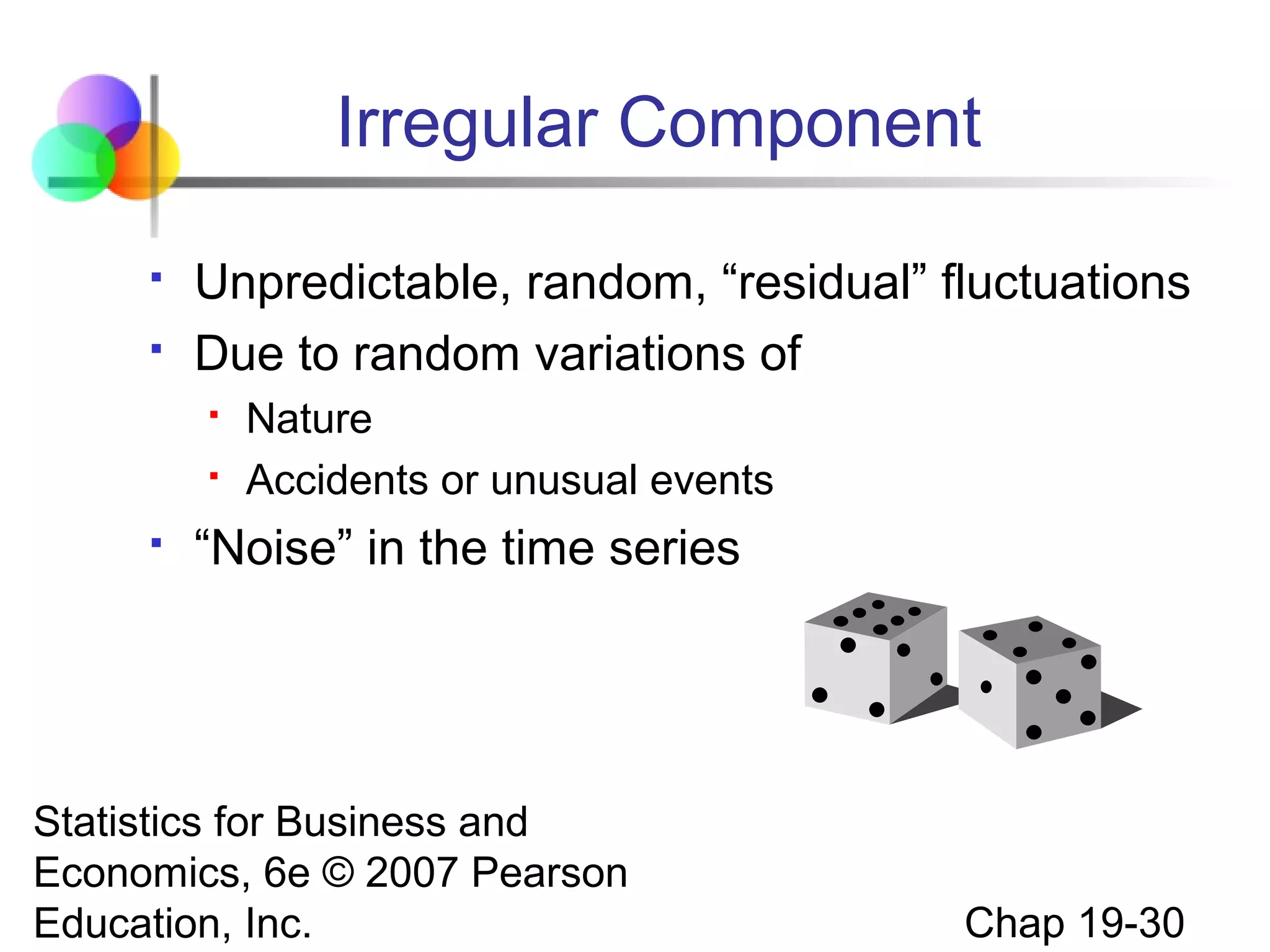 Irregular Component

- Unpredictable, random, “residual” fluctuations
- Due to random variations of
  - Nature
  - Accidents or unusual events
- “Noise” in the time series

Statistics for Business and Economics, 6e © 2007 Pearson Education, Inc.

Chap 19-30